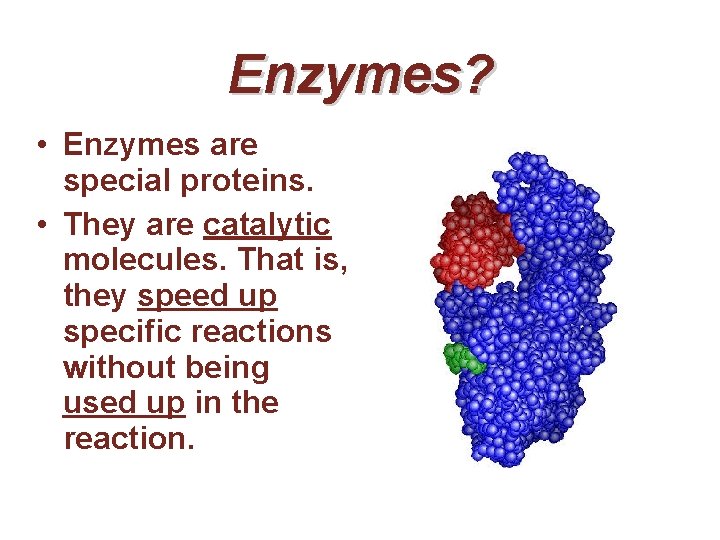 Enzymes?

• Enzymes are special proteins.

• They are catalytic molecules. That is, they speed up specific reactions without being used up in the reaction.